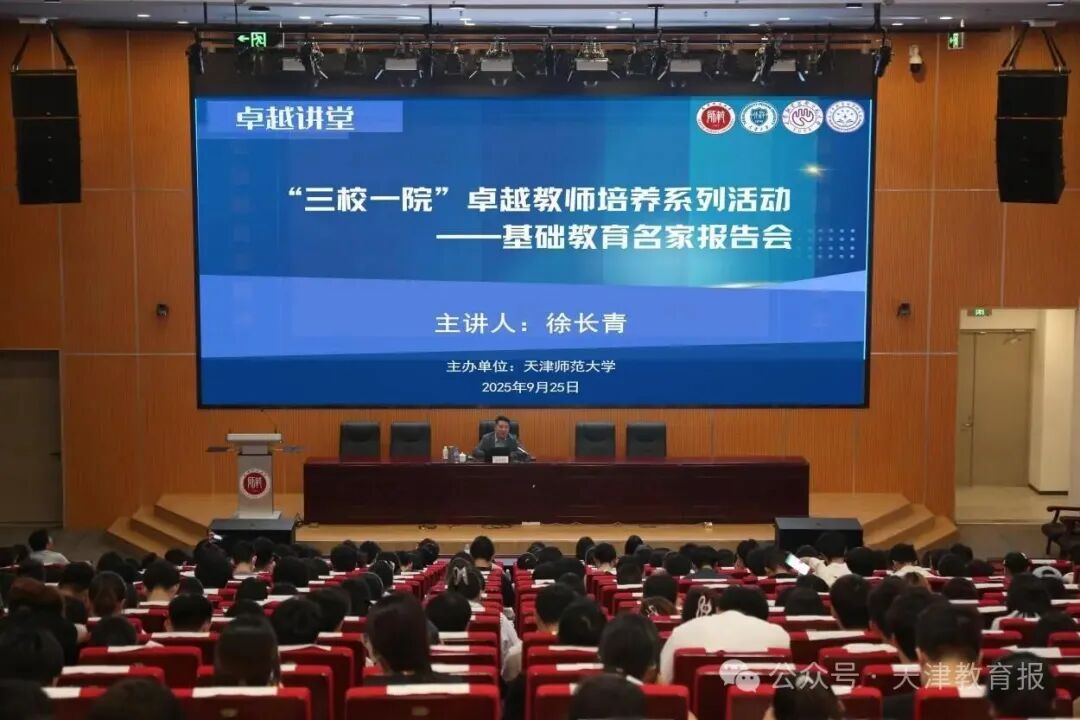 卓越讲堂

“三校一院”卓越教师培养系列活动
——基础教育名家报告会

主讲人：徐长青

主办单位：天津师范大学
2025年9月25日

公众号 · 天津教育报